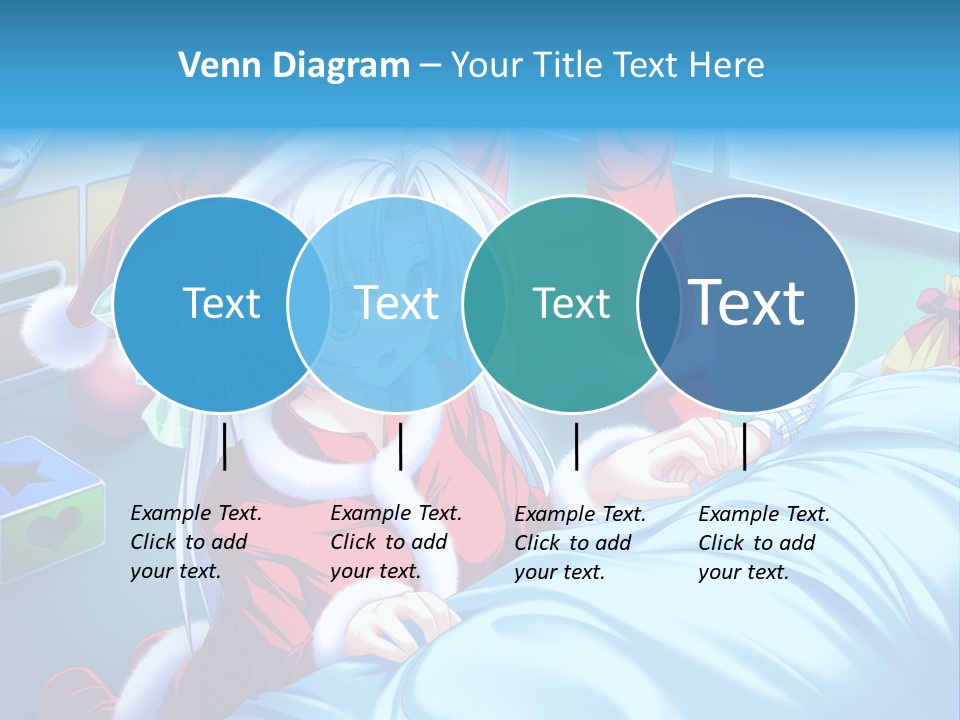 Venn Diagram – Your Title Text Here

Text

Text

Text

Text

Example Text. Click to add your text.

Example Text. Click to add your text.

Example Text. Click to add your text.

Example Text. Click to add your text.